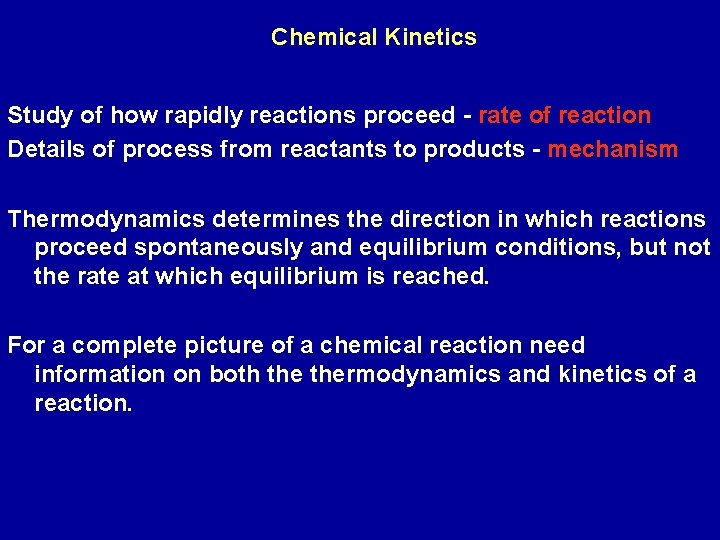 Chemical Kinetics

Study of how rapidly reactions proceed - rate of reaction
Details of process from reactants to products - mechanism

Thermodynamics determines the direction in which reactions proceed spontaneously and equilibrium conditions, but not the rate at which equilibrium is reached.

For a complete picture of a chemical reaction need information on both the thermodynamics and kinetics of a reaction.